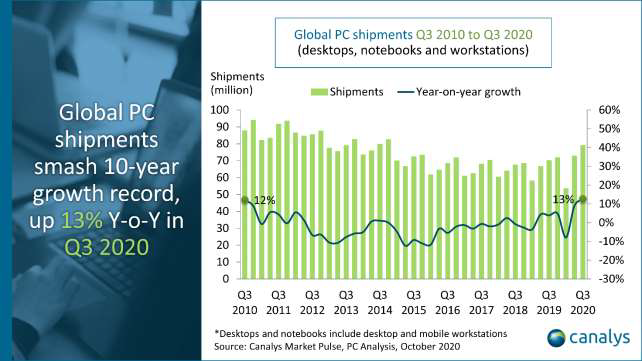 Global PC shipments smash 10-year growth record, up 13% Y-o-Y in Q3 2020

Global PC shipments Q3 2010 to Q3 2020
(desktops, notebooks and workstations)

Shipments (million)

Shipments
Year-on-year growth

100
90
80
70
60
50
40
30
20
10
0

60%
50%
40%
30%
20%
10%
0%
-10%
-20%
-30%

12%
13%

Q3 2010
Q3 2011
Q3 2012
Q3 2013
Q3 2014
Q3 2015
Q3 2016
Q3 2017
Q3 2018
Q3 2019
Q3 2020

*Desktops and notebooks include desktop and mobile workstations
Source: Canalys Market Pulse, PC Analysis, October 2020

canalys